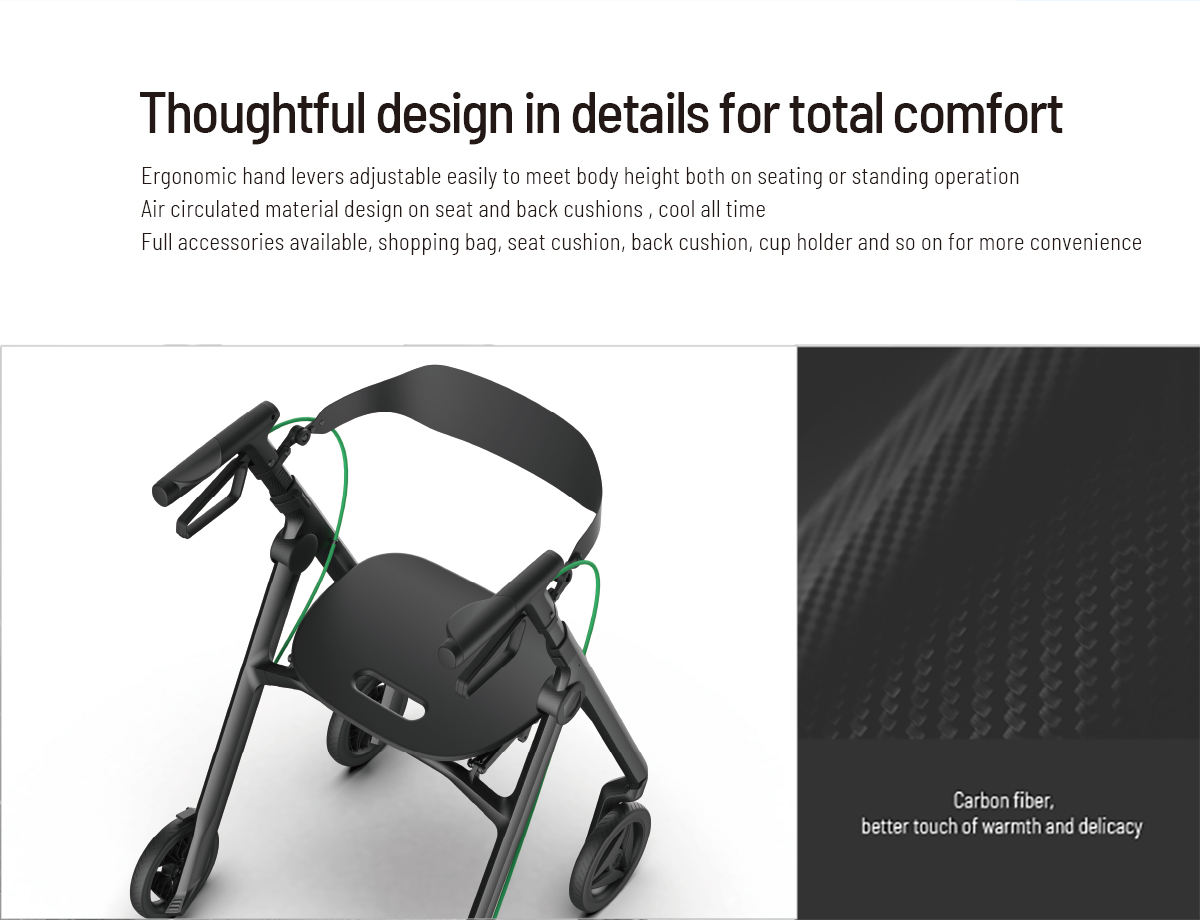 Thoughtful design in details for total comfort

Ergonomic hand levers adjustable easily to meet body height both on seating or standing operation
Air circulated material design on seat and back cushions , cool all time
Full accessories available, shopping bag, seat cushion, back cushion, cup holder and so on for more convenience

Carbon fiber,
better touch of warmth and delicacy